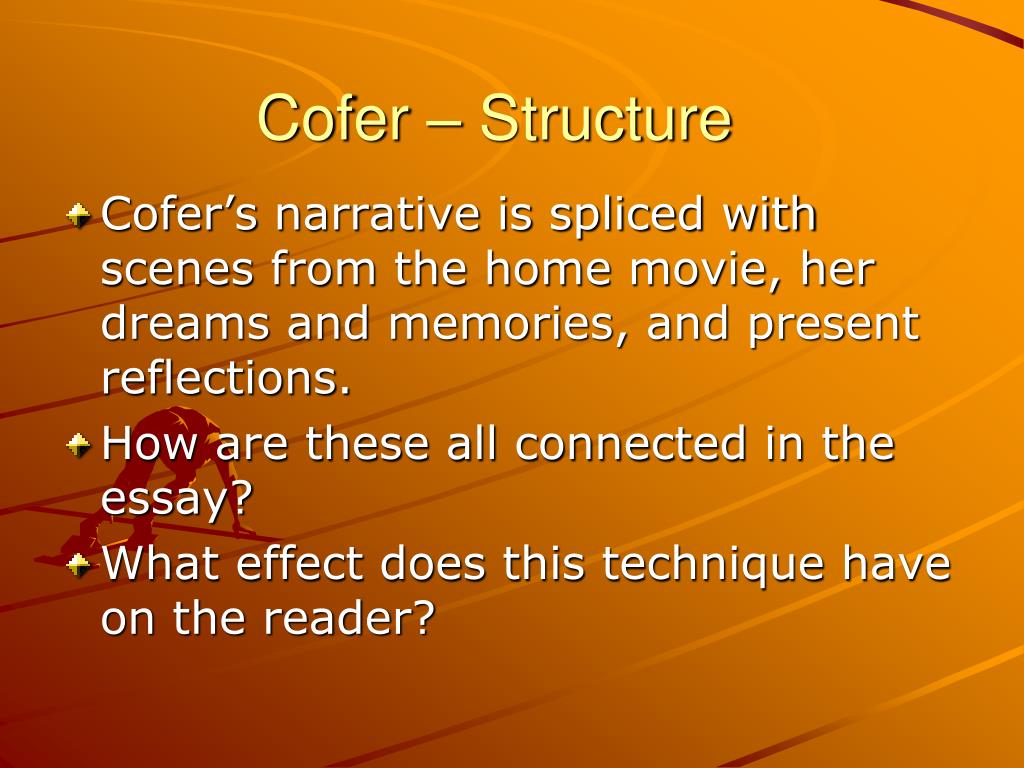 Cofer – Structure

Cofer’s narrative is spliced with scenes from the home movie, her dreams and memories, and present reflections.

How are these all connected in the essay?

What effect does this technique have on the reader?